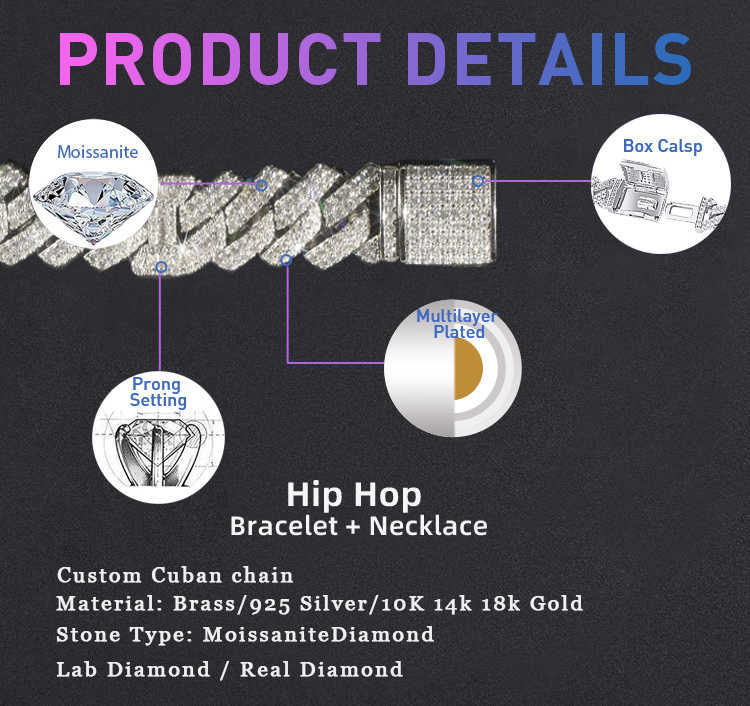 PRODUCT DETAILS

Moissanite

Box Calsp

Multilayer Plated

Prong Setting

Hip Hop
Bracelet + Necklace

Custom Cuban chain
Material: Brass/925 Silver/10K 14k 18k Gold
Stone Type: MoissaniteDiamond
Lab Diamond / Real Diamond